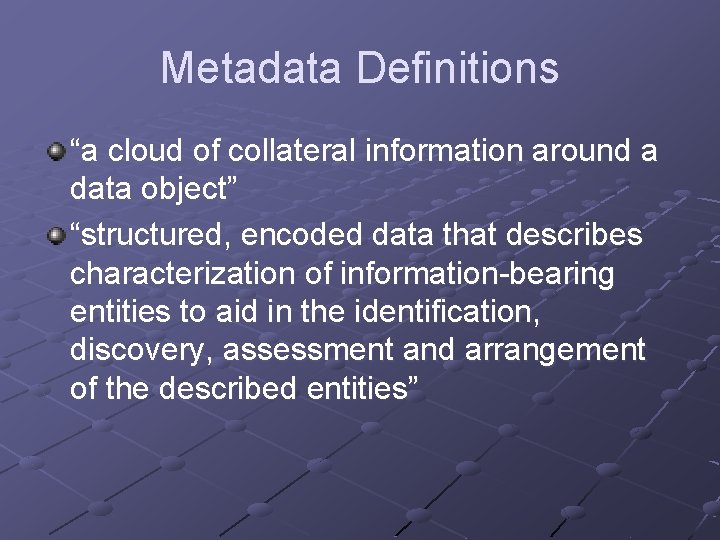 Metadata Definitions

“a cloud of collateral information around a data object”

“structured, encoded data that describes characterization of information-bearing entities to aid in the identification, discovery, assessment and arrangement of the described entities”